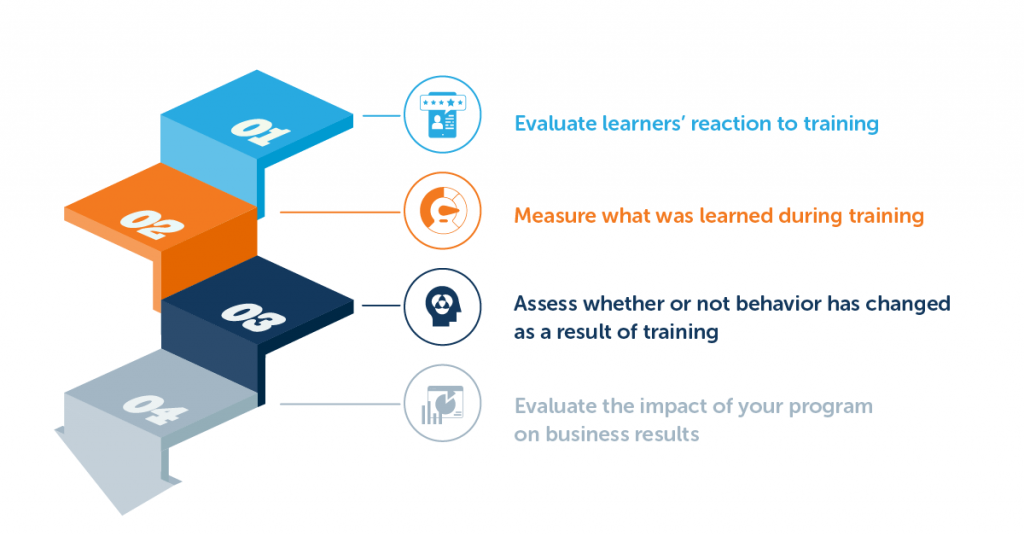 01
Evaluate learners' reaction to training

02
Measure what was learned during training

03
Assess whether or not behavior has changed as a result of training

04
Evaluate the impact of your program on business results